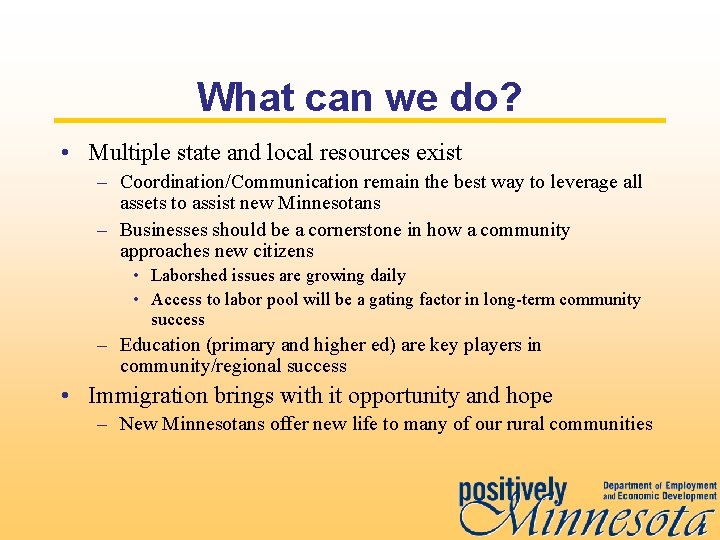 What can we do?

• Multiple state and local resources exist
– Coordination/Communication remain the best way to leverage all assets to assist new Minnesotans
– Businesses should be a cornerstone in how a community approaches new citizens
• Laborshed issues are growing daily
• Access to labor pool will be a gating factor in long-term community success
– Education (primary and higher ed) are key players in community/regional success

• Immigration brings with it opportunity and hope
– New Minnesotans offer new life to many of our rural communities

positively Minnesota

Department of Employment and Economic Development